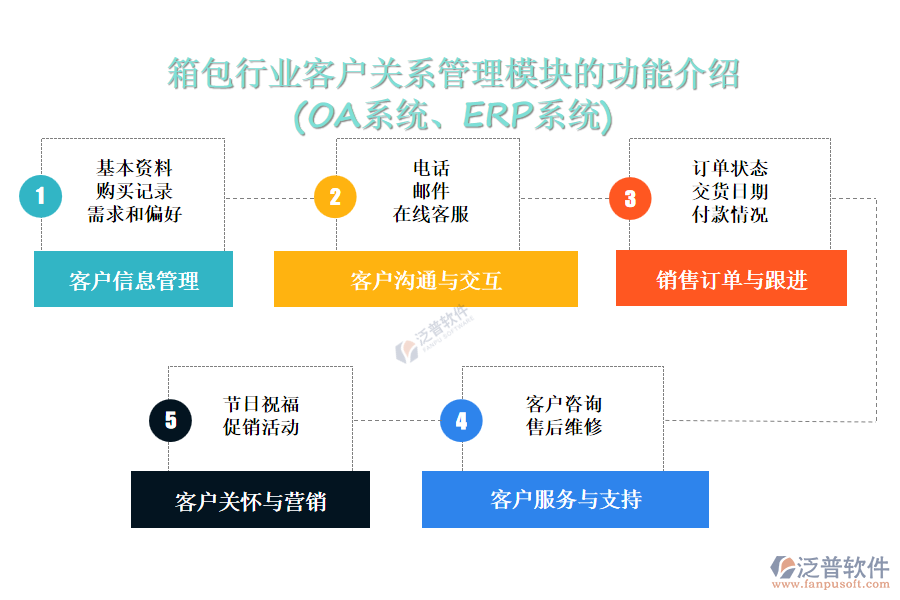 箱包行业客户关系管理模块的功能介绍
(OA系统、ERP系统)

1
基本资料
购买记录
需求和偏好
客户信息管理

2
电话
邮件
在线客服
客户沟通与交互

3
订单状态
交货日期
付款情况
销售订单与跟进

泛普软件
FANPU SOFTWARE

5
节日祝福
促销活动
客户关怀与营销

4
客户咨询
售后维修
客户服务与支持

泛普软件
www.fanpusoft.com